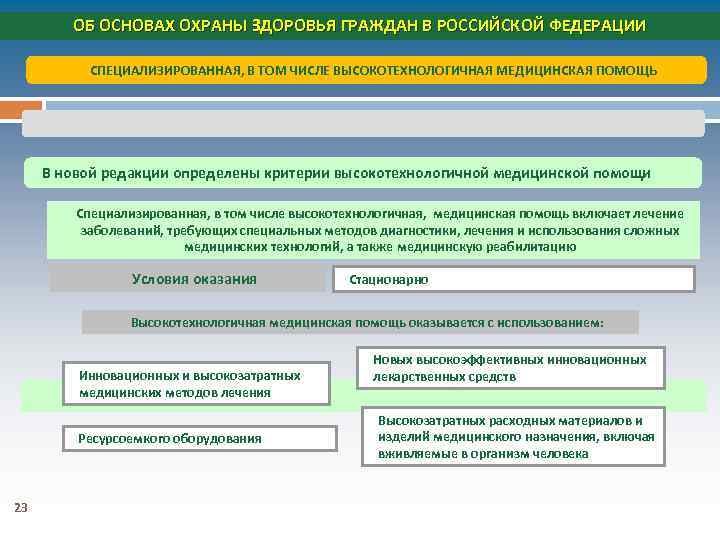 ОБ ОСНОВАХ ОХРАНЫ ЗДОРОВЬЯ ГРАЖДАН В РОССИЙСКОЙ ФЕДЕРАЦИИ

СПЕЦИАЛИЗИРОВАННАЯ, В ТОМ ЧИСЛЕ ВЫСОКОТЕХНОЛОГИЧНАЯ МЕДИЦИНСКАЯ ПОМОЩЬ

В новой редакции определены критерии высокотехнологичной медицинской помощи

Специализированная, в том числе высокотехнологичная, медицинская помощь включает лечение заболеваний, требующих специальных методов диагностики, лечения и использования сложных медицинских технологий, а также медицинскую реабилитацию

Условия оказания

Стационарно

Высокотехнологичная медицинская помощь оказывается с использованием:

Инновационных и высокозатратных медицинских методов лечения

Новых высокоэффективных инновационных лекарственных средств

Ресурсоемкого оборудования

Высокозатратных расходных материалов и изделий медицинского назначения, включая вживляемые в организм человека

23